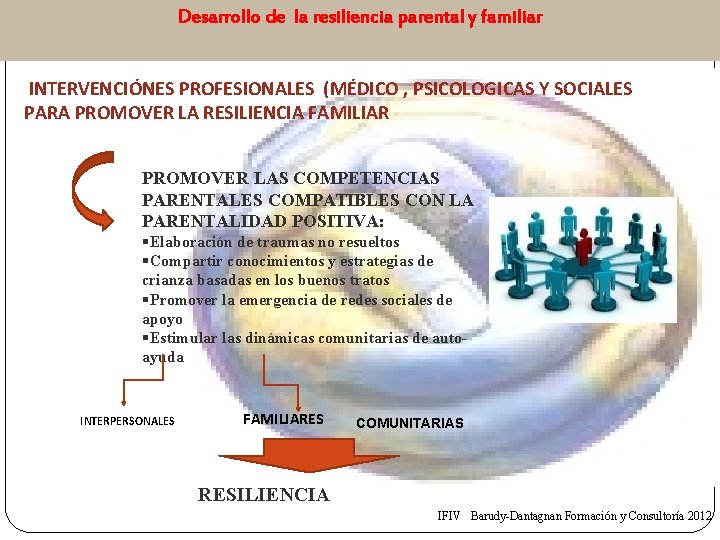 Desarrollo de la resiliencia parental y familiar

INTERVENCIÓNES PROFESIONALES (MÉDICO , PSICOLOGICAS Y SOCIALES PARA PROMOVER LA RESILIENCIA FAMILIAR

PROMOVER LAS COMPETENCIAS PARENTALES COMPATIBLES CON LA PARENTALIDAD POSITIVA:
▪Elaboración de traumas no resueltos
▪Compartir conocimientos y estrategias de crianza basadas en los buenos tratos
▪Promover la emergencia de redes sociales de apoyo
▪Estimular las dinámicas comunitarias de auto-ayuda

INTERPERSONALES

FAMILIARES

COMUNITARIAS

RESILIENCIA

IFIV Barudy-Dantagnan Formación y Consultoría 2012